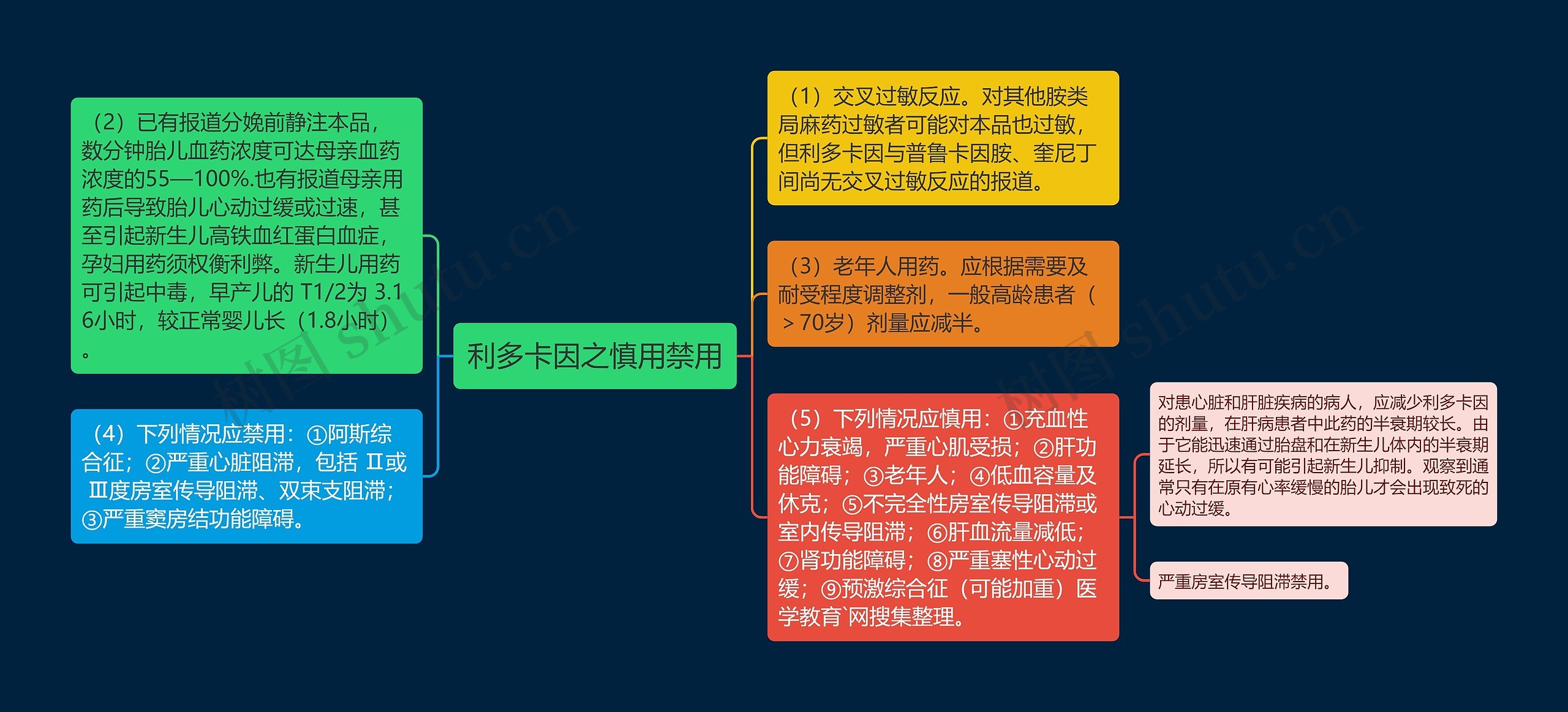 利多卡因之慎用禁用

（2）已有报道分娩前静注本品，数分钟胎儿血药浓度可达母亲血药浓度的55—100%.也有报道母亲用药后导致胎儿心动过缓或过速，甚至引起新生儿高铁血红蛋白血症，孕妇用药须权衡利弊。新生儿用药可引起中毒，早产儿的 T1/2为 3.16小时，较正常婴儿长（1.8小时）。

（4）下列情况应禁用：①阿斯综合征；②严重心脏阻滞，包括 Ⅱ或 Ⅲ度房室传导阻滞、双束支阻滞；③严重窦房结功能障碍。

（1）交叉过敏反应。对其他胺类局麻药过敏者可能对本品也过敏，但利多卡因与普鲁卡因胺、奎尼丁间尚无交叉过敏反应的报道。

（3）老年人用药。应根据需要及耐受程度调整剂，一般高龄患者（＞70岁）剂量应减半。

（5）下列情况应慎用：①充血性心力衰竭，严重心肌受损；②肝功能障碍；③老年人；④低血容量及休克；⑤不完全性房室传导阻滞或室内传导阻滞；⑥肝血流量减低；⑦肾功能障碍；⑧严重塞性心动过缓；⑨预激综合征（可能加重）医学教育`网搜集整理。

对患心脏和肝脏疾病的病人，应减少利多卡因的剂量，在肝病患者中此药的半衰期较长。由于它能迅速通过胎盘和在新生儿体内的半衰期延长，所以有可能引起新生儿抑制。观察到通常只有在原有心率缓慢的胎儿才会出现致死的心动过缓。

严重房室传导阻滞禁用。

树图 shutu.cn

树图 shutu.cn